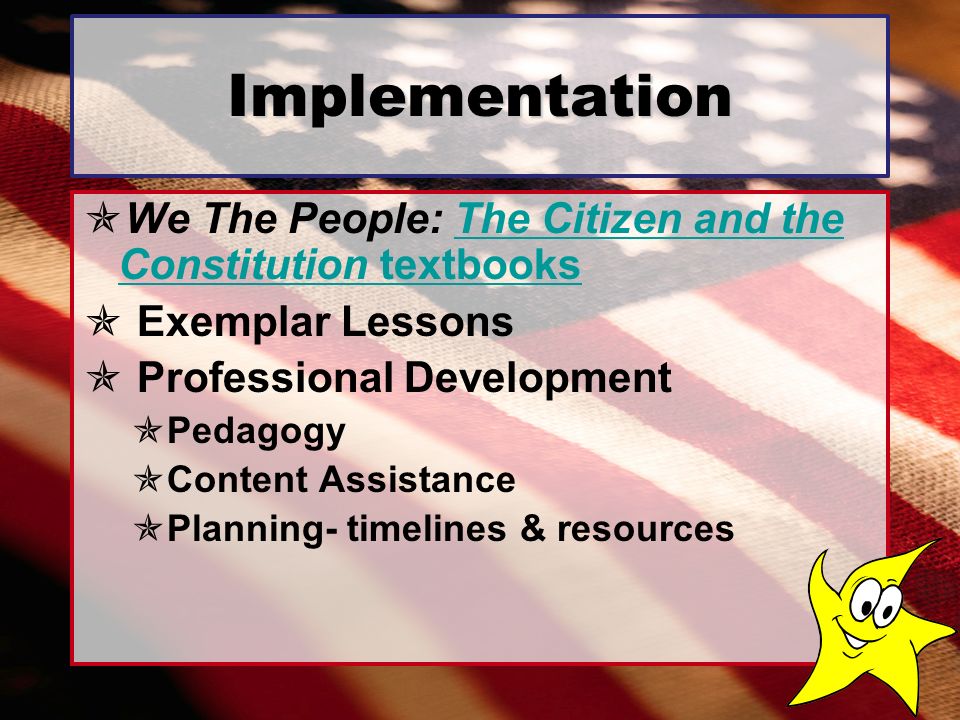 Implementation

We The People: The Citizen and the Constitution textbooks

Exemplar Lessons

Professional Development

Pedagogy

Content Assistance

Planning- timelines & resources